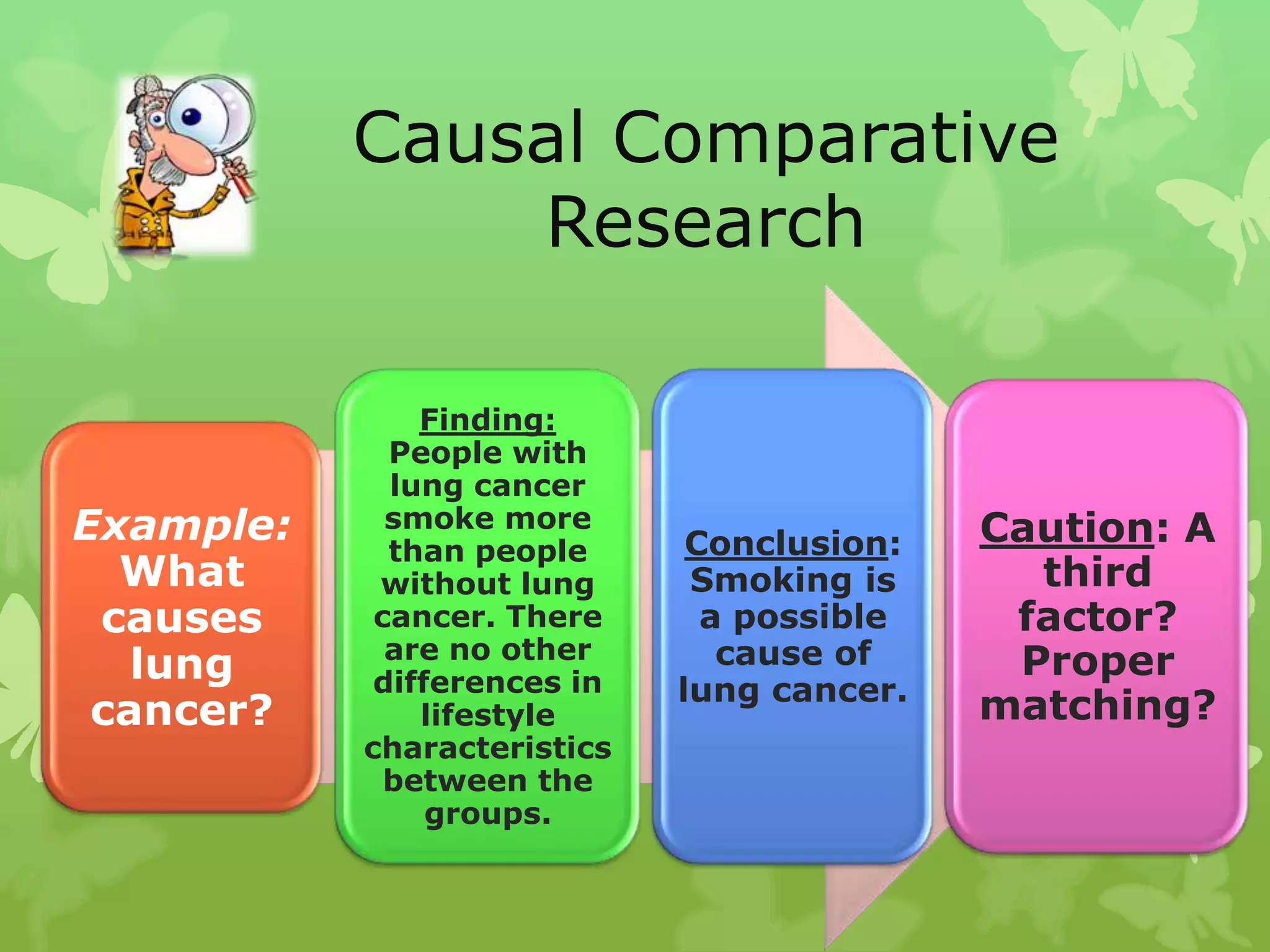 Causal Comparative Research

Example: What causes lung cancer?

Finding: People with lung cancer smoke more than people without lung cancer. There are no other differences in lifestyle characteristics between the groups.

Conclusion: Smoking is a possible cause of lung cancer.

Caution: A third factor? Proper matching?